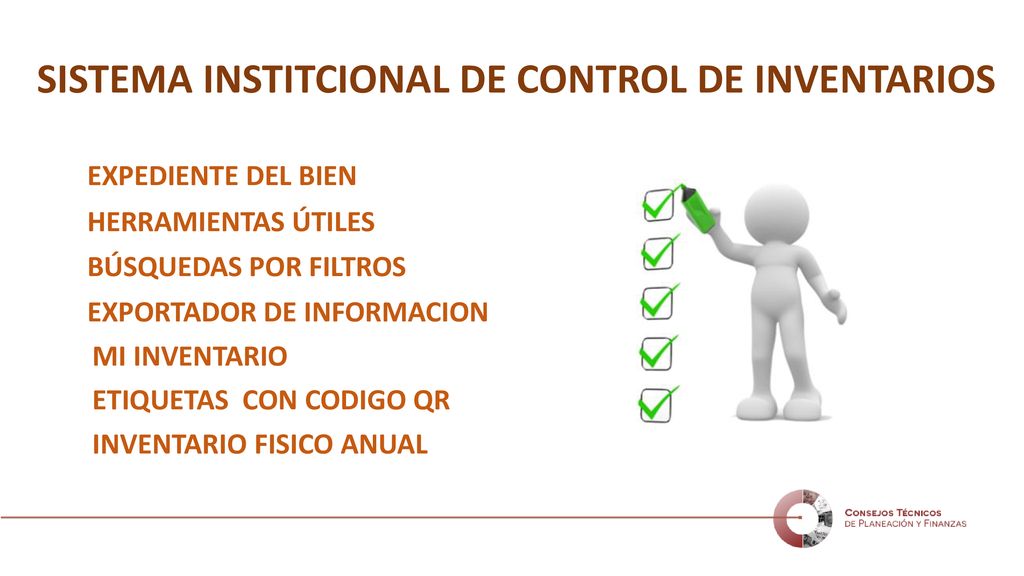 SISTEMA INSTITCIONAL DE CONTROL DE INVENTARIOS

EXPEDIENTE DEL BIEN

HERRAMIENTAS ÚTILES

BÚSQUEDAS POR FILTROS

EXPORTADOR DE INFORMACION

MI INVENTARIO

ETIQUETAS CON CODIGO QR

INVENTARIO FISICO ANUAL

CONSEJOS TÉCNICOS DE PLANEACIÓN Y FINANZAS